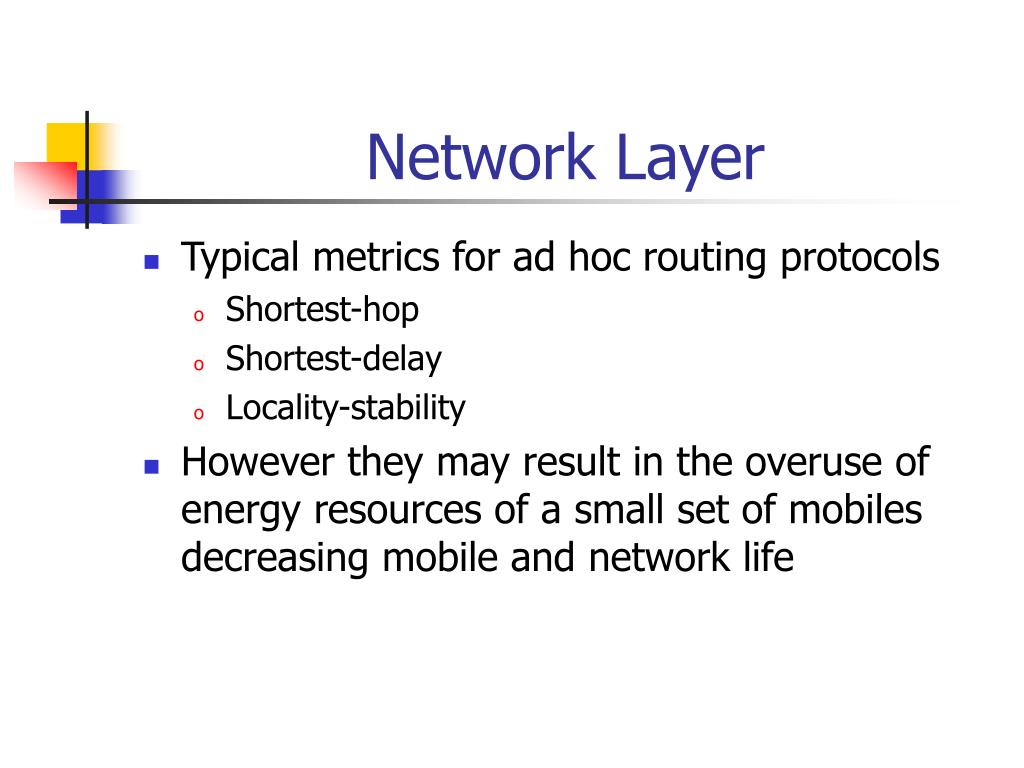 Network Layer

- Typical metrics for ad hoc routing protocols
  - Shortest-hop
  - Shortest-delay
  - Locality-stability
- However they may result in the overuse of energy resources of a small set of mobiles decreasing mobile and network life